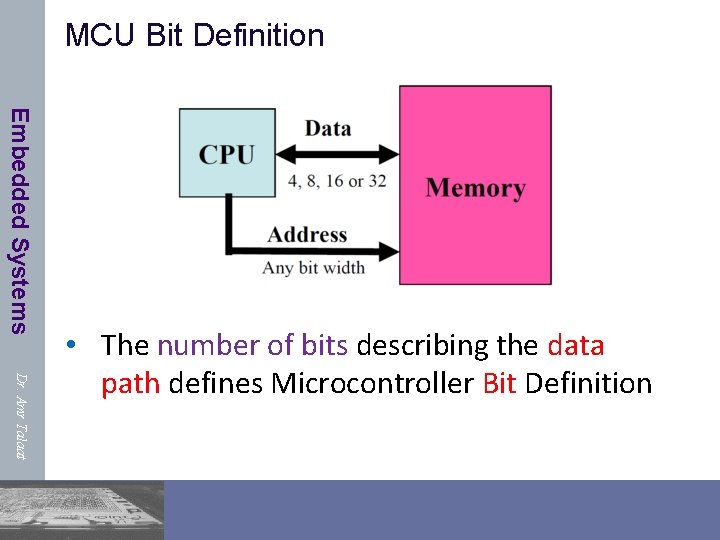 MCU Bit Definition

Embedded Systems

Dr. Amr Talaat

CPU

Data

4, 8, 16 or 32

Memory

Address

Any bit width

• The number of bits describing the data path defines Microcontroller Bit Definition